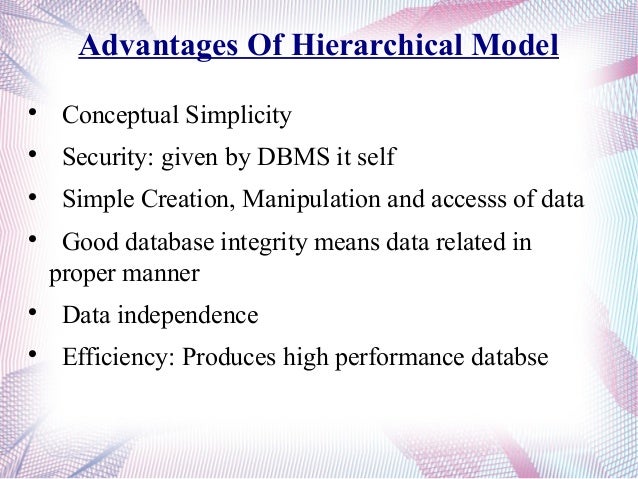 Advantages Of Hierarchical Model

• Conceptual Simplicity
• Security: given by DBMS it self
• Simple Creation, Manipulation and accesss of data
• Good database integrity means data related in proper manner
• Data independence
• Efficiency: Produces high performance databse